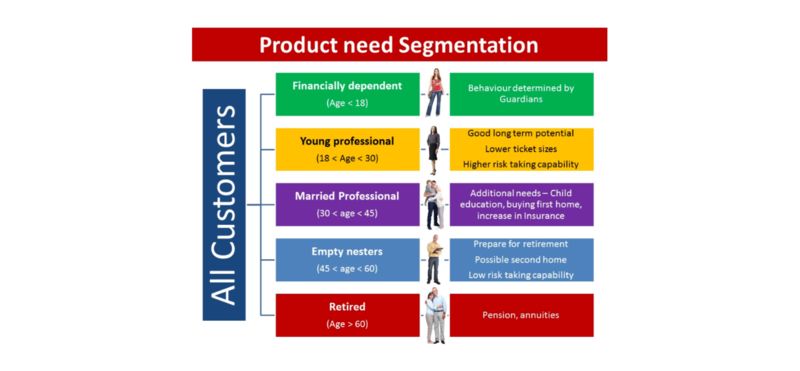 Product need Segmentation

All Customers

Financially dependent
(Age < 18)

Behaviour determined by Guardians

Young professional
(18 < Age < 30)

Good long term potential
Lower ticket sizes
Higher risk taking capability

Married Professional
(30 < age < 45)

Additional needs – Child education, buying first home, increase in Insurance

Empty nesters
(45 < age < 60)

Prepare for retirement
Possible second home
Low risk taking capability

Retired
(Age > 60)

Pension, annuities